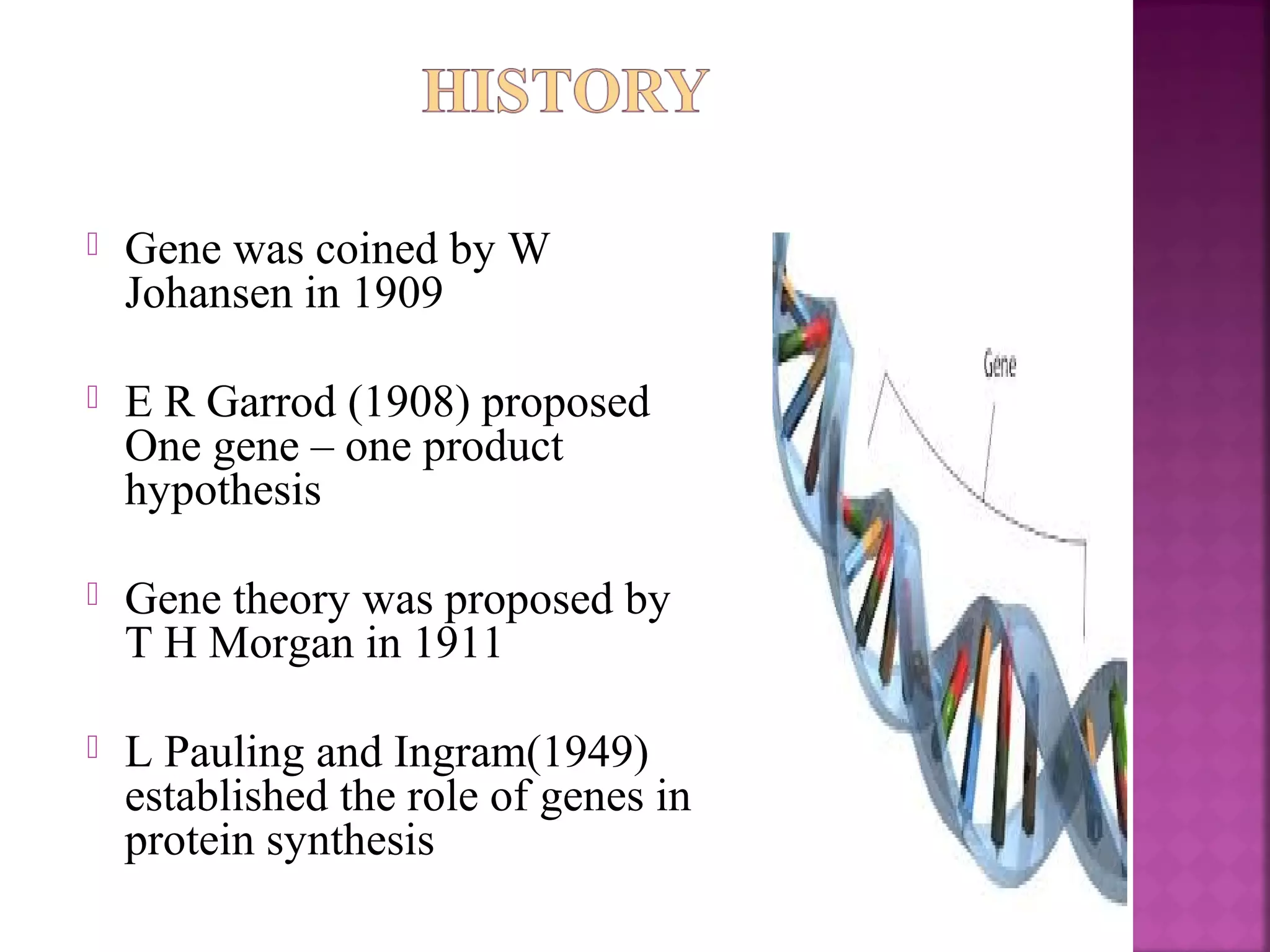 HISTORY

Gene was coined by W Johansen in 1909

E R Garrod (1908) proposed One gene – one product hypothesis

Gene theory was proposed by T H Morgan in 1911

L Pauling and Ingram(1949) established the role of genes in protein synthesis

Gene